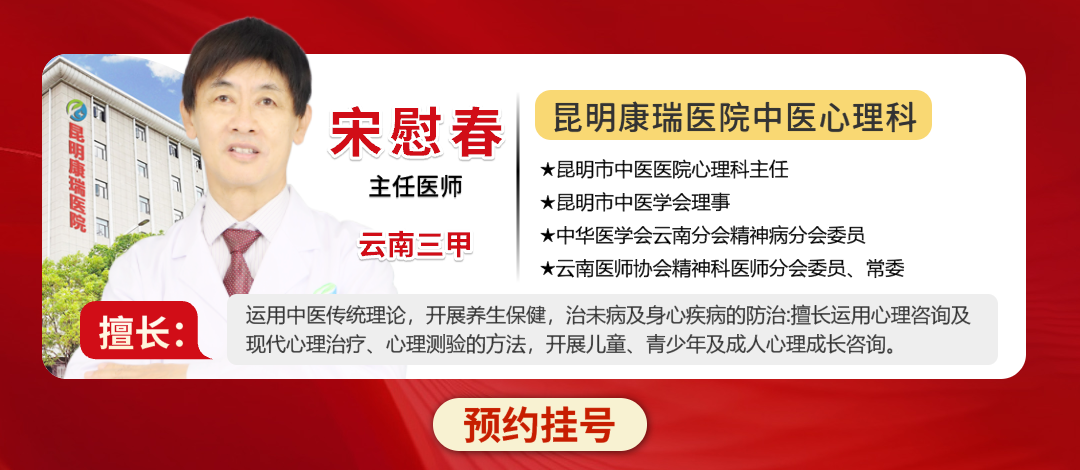 昆明康瑞医院

宋慰春
主任医师
云南三甲

昆明康瑞医院中医心理科
★昆明市中医医院心理科主任
★昆明市中医学会理事
★中华医学会云南分会精神病分会委员
★云南医师协会精神科医师分会委员、常委

擅长：
运用中医传统理论，开展养生保健，治未病及身心疾病的防治:擅长运用心理咨询及现代心理治疗、心理测验的方法，开展儿童、青少年及成人心理成长咨询。

预约挂号